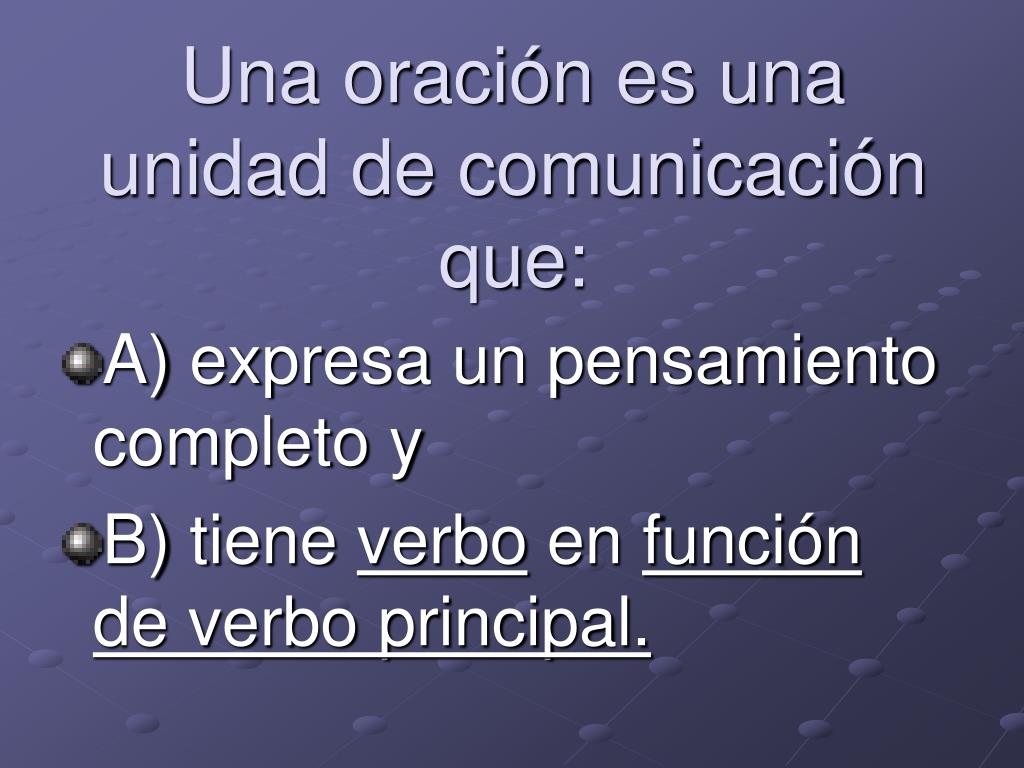 Una oración es una unidad de comunicación que:

A) expresa un pensamiento completo y

B) tiene verbo en función de verbo principal.